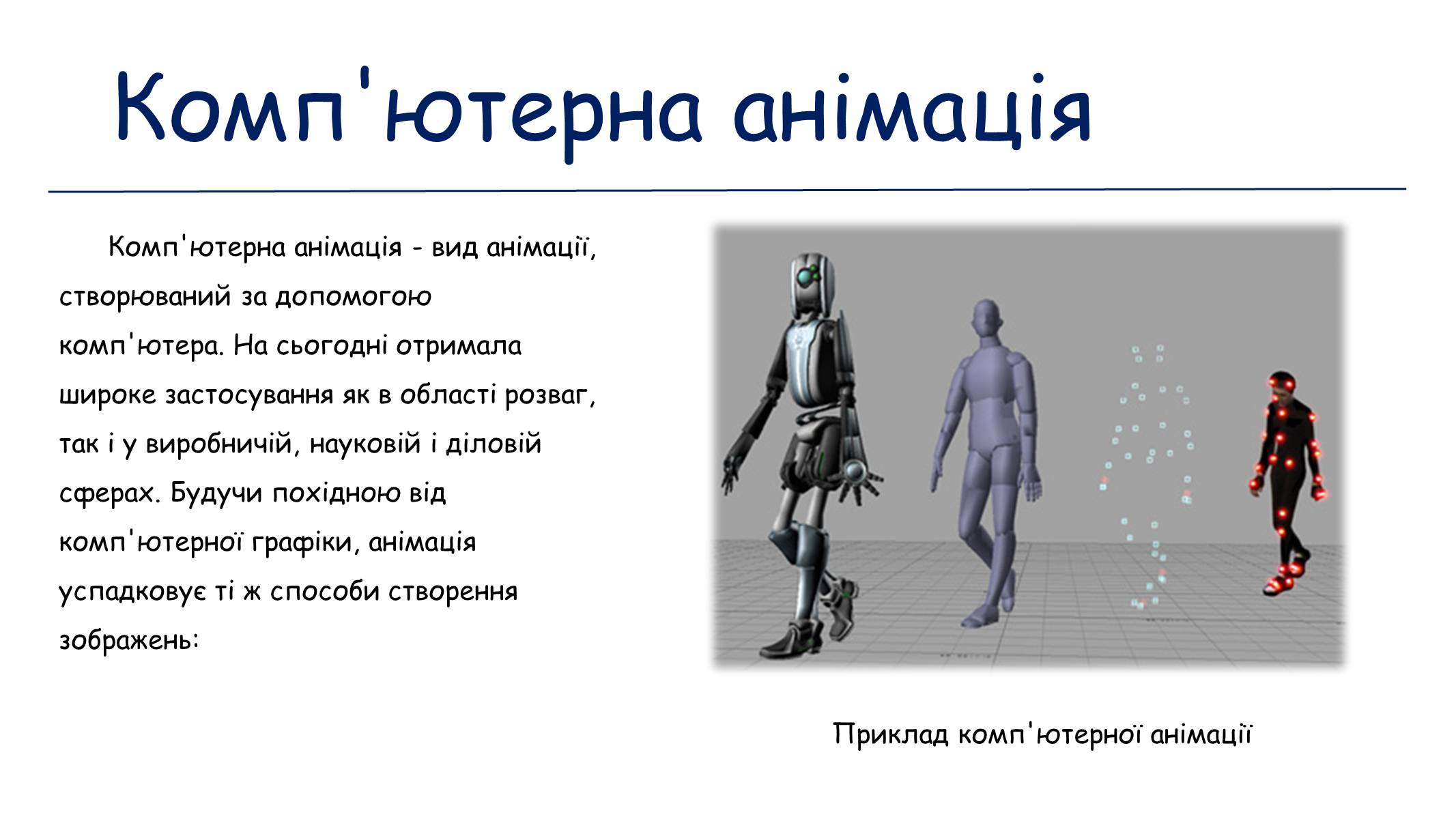 Комп'ютерна анімація

Комп'ютерна анімація - вид анімації, створюваний за допомогою комп'ютера. На сьогодні отримала широке застосування як в області розваг, так і у виробничій, науковій і діловій сферах. Будучи похідною від комп'ютерної графіки, анімація успадковує ті ж способи створення зображень:

Приклад комп'ютерної анімації